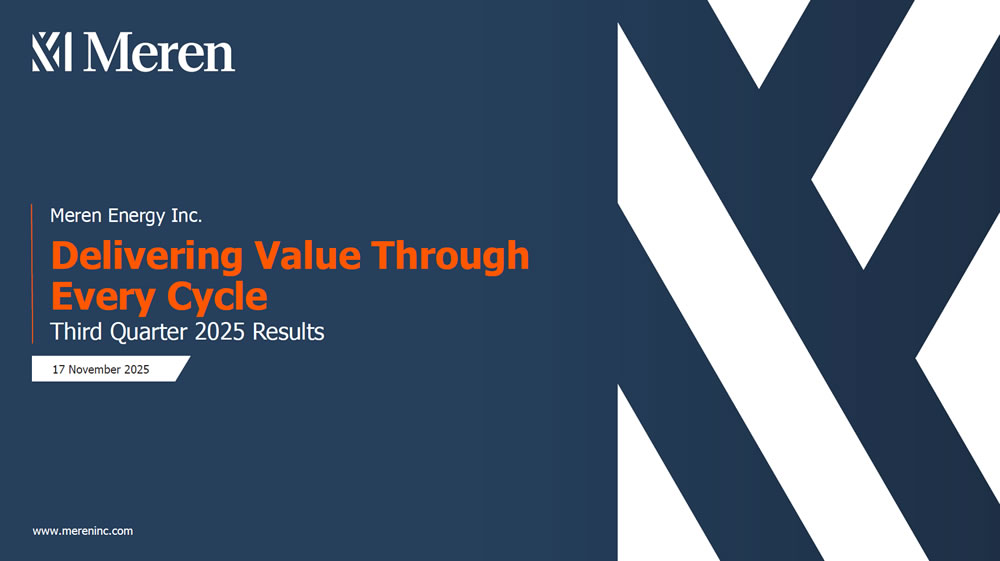 Meren

Meren Energy Inc.

Delivering Value Through Every Cycle

Third Quarter 2025 Results

17 November 2025

www.mereninc.com